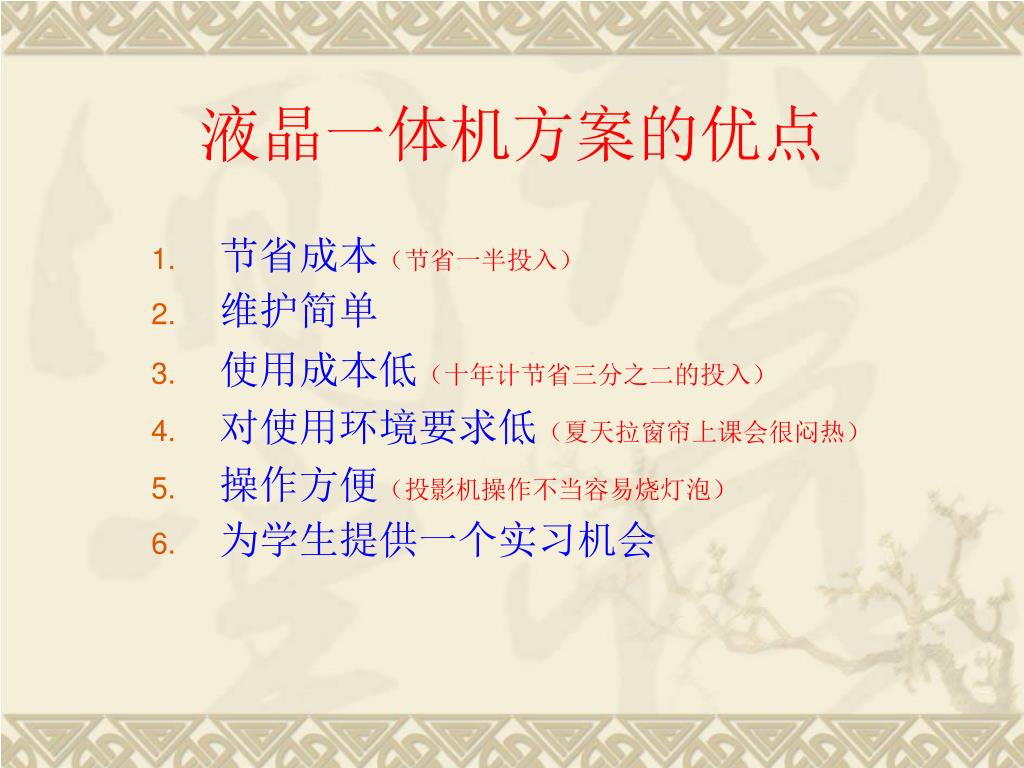 液晶一体机方案的优点

1. 节省成本（节省一半投入）
2. 维护简单
3. 使用成本低（十年计节省三分之二的投入）
4. 对使用环境要求低（夏天拉窗帘上课会很闷热）
5. 操作方便（投影机操作不当容易烧灯泡）
6. 为学生提供一个实习机会